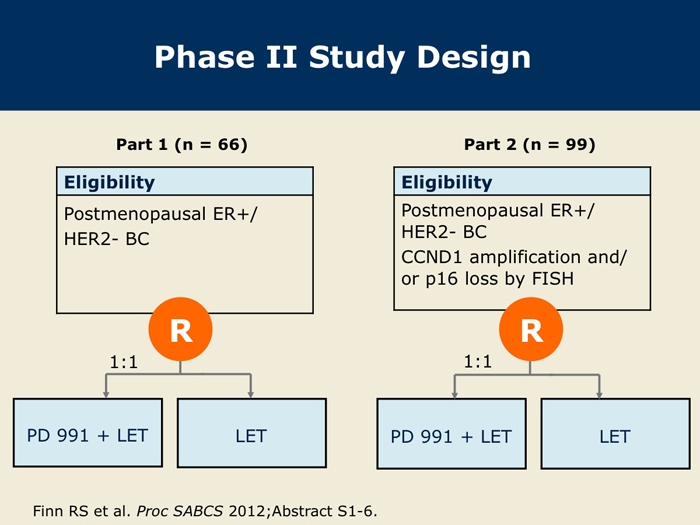 Phase II Study Design

Part 1 (n = 66)

Eligibility

Postmenopausal ER+/ HER2- BC

R

1:1

PD 991 + LET

LET

Part 2 (n = 99)

Eligibility

Postmenopausal ER+/ HER2- BC

CCND1 amplification and/ or p16 loss by FISH

R

1:1

PD 991 + LET

LET

Finn RS et al. Proc SABCS 2012;Abstract S1-6.